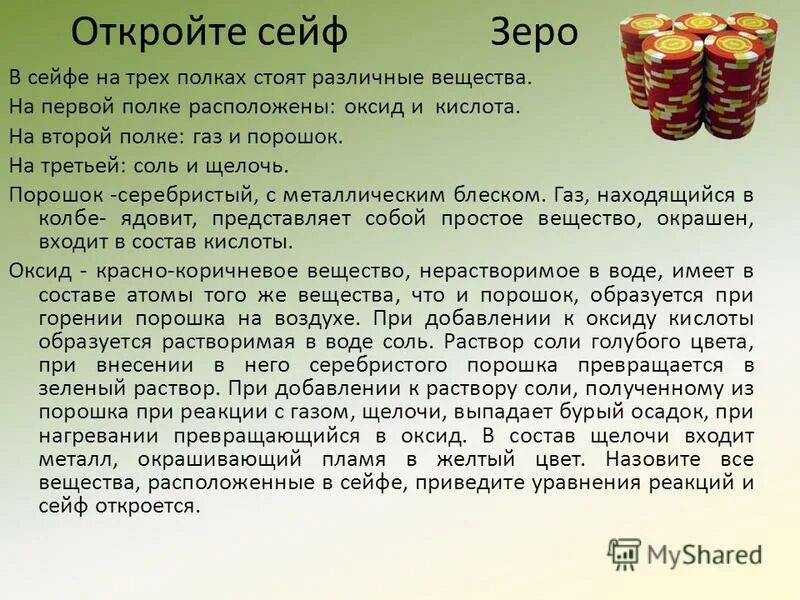 Откройте сейф Зеро

В сейфе на трех полках стоят различные вещества.

На первой полке расположены: оксид и кислота.

На второй полке: газ и порошок.

На третьей: соль и щелочь.

Порошок -серебристый, с металлическим блеском. Газ, находящийся в колбе- ядовит, представляет собой простое вещество, окрашен, входит в состав кислоты.

Оксид - красно-коричневое вещество, нерастворимое в воде, имеет в составе атомы того же вещества, что и порошок, образуется при горении порошка на воздухе. При добавлении к оксиду кислоты образуется растворимая в воде соль. Раствор соли голубого цвета, при внесении в него серебристого порошка превращается в зеленый раствор. При добавлении к раствору соли, полученному из порошка при реакции с газом, щелочи, выпадает бурый осадок, при нагревании превращающийся в оксид. В состав щелочи входит металл, окрашивающий пламя в желтый цвет. Назовите все вещества, расположенные в сейфе, приведите уравнения реакций и сейф откроется.

MyShared